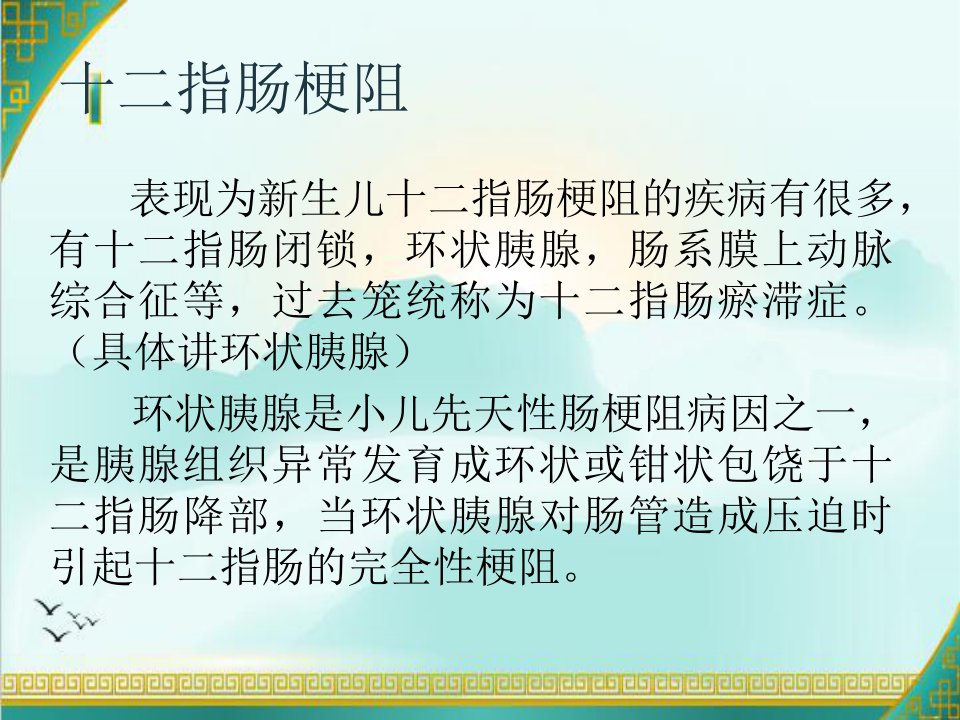 十二指肠梗阻

表现为新生儿十二指肠梗阻的疾病有很多，有十二指肠闭锁，环状胰腺，肠系膜上动脉综合征等，过去笼统称为十二指肠瘀滞症。（具体讲环状胰腺）

环状胰腺是小儿先天性肠梗阻病因之一，是胰腺组织异常发育成环状或钳状包饶于十二指肠降部，当环状胰腺对肠管造成压迫时引起十二指肠的完全性梗阻。